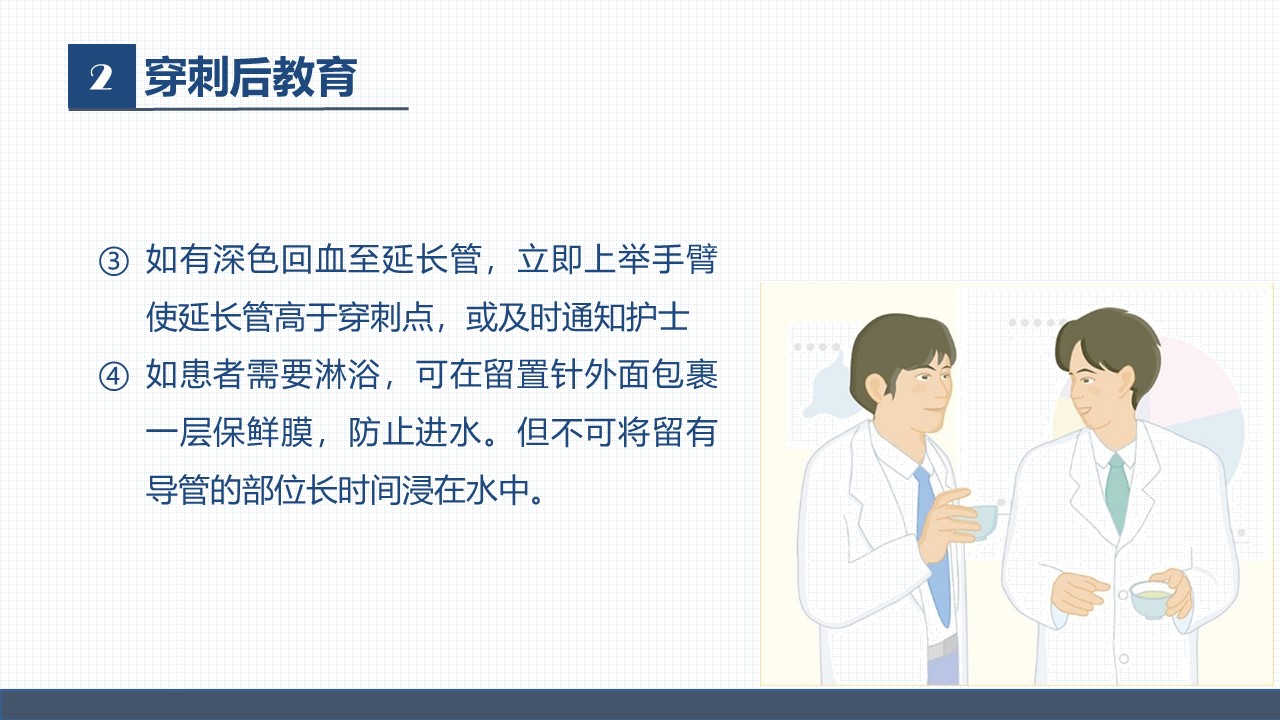 2 穿刺后教育

③ 如有深色回血至延长管，立即上举手臂使延长管高于穿刺点，或及时通知护士

④ 如患者需要淋浴，可在留置针外面包裹一层保鲜膜，防止进水。但不可将留有导管的部位长时间浸在水中。